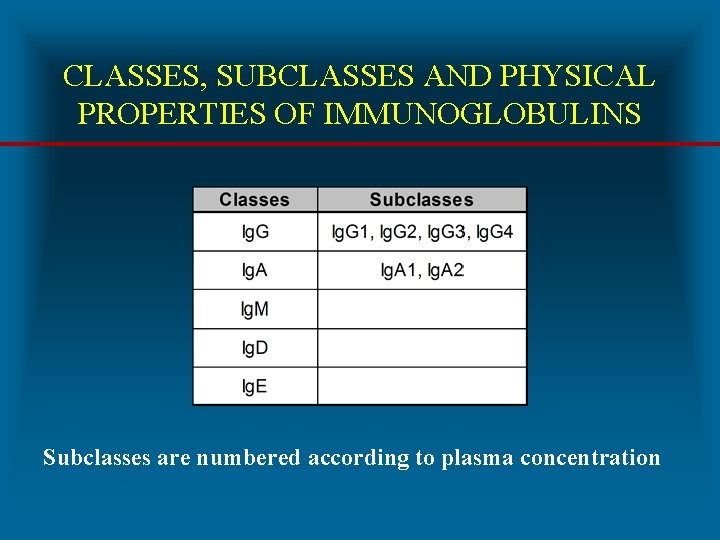 CLASSES, SUBCLASSES AND PHYSICAL PROPERTIES OF IMMUNOGLOBULINS

| Classes | Subclasses |
|---|---|
| IgG | IgG1, IgG2, IgG3, IgG4 |
| IgA | IgA1, IgA2 |
| IgM | |
| IgD | |
| IgE | |

Subclasses are numbered according to plasma concentration